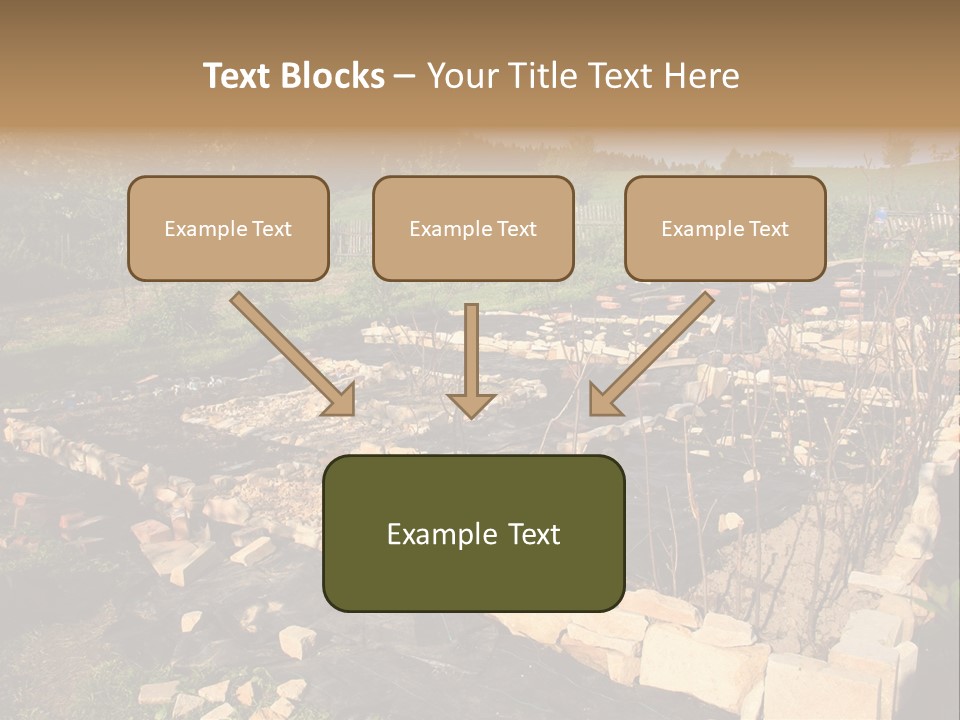 Text Blocks – Your Title Text Here

Example Text

Example Text

Example Text

Example Text